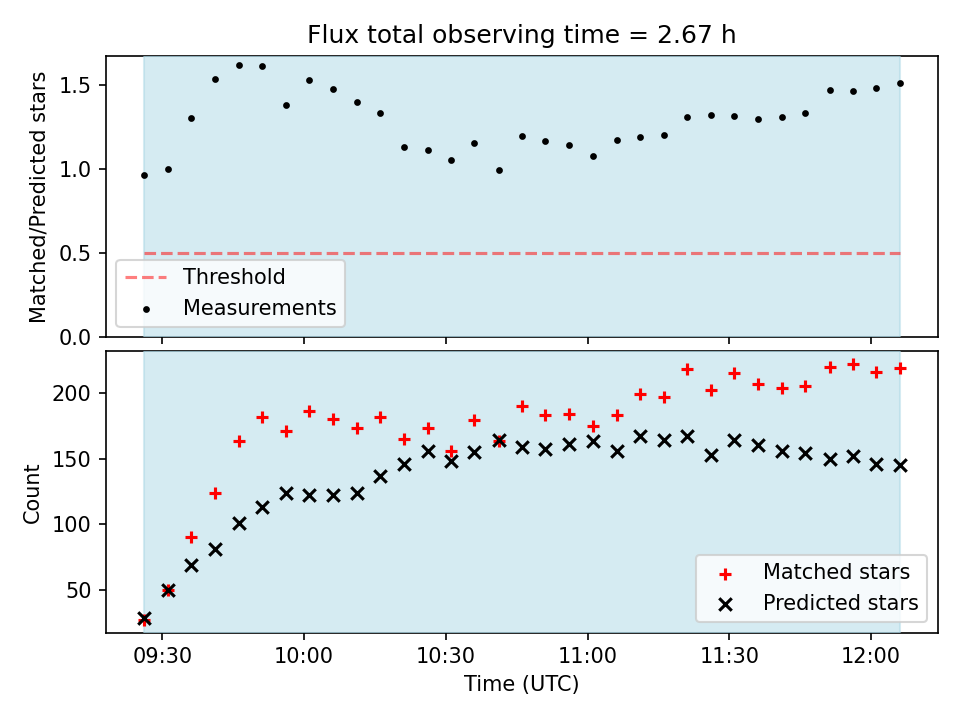 Flux total observing time = 2.67 h

Matched/Predicted stars

1.5
1.0
0.5
0.0

Threshold
Measurements

Count

200
150
100
50

Matched stars
Predicted stars

09:30
10:00
10:30
11:00
11:30
12:00

Time (UTC)